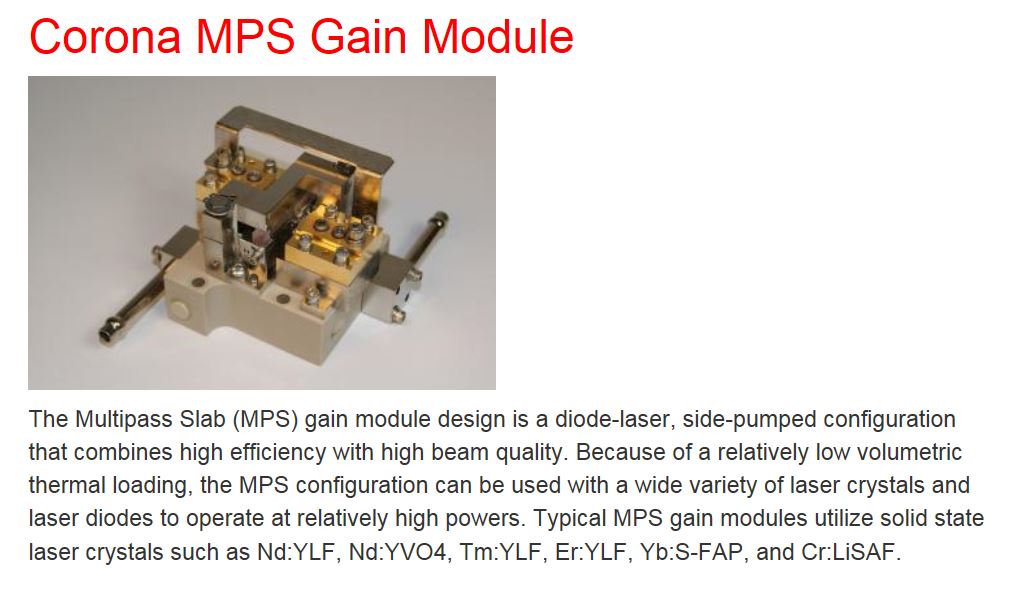 Corona MPS Gain Module

The Multipass Slab (MPS) gain module design is a diode-laser, side-pumped configuration that combines high efficiency with high beam quality. Because of a relatively low volumetric thermal loading, the MPS configuration can be used with a wide variety of laser crystals and laser diodes to operate at relatively high powers. Typical MPS gain modules utilize solid state laser crystals such as Nd:YLF, Nd:YVO4, Tm:YLF, Er:YLF, Yb:S-FAP, and Cr:LiSAF.